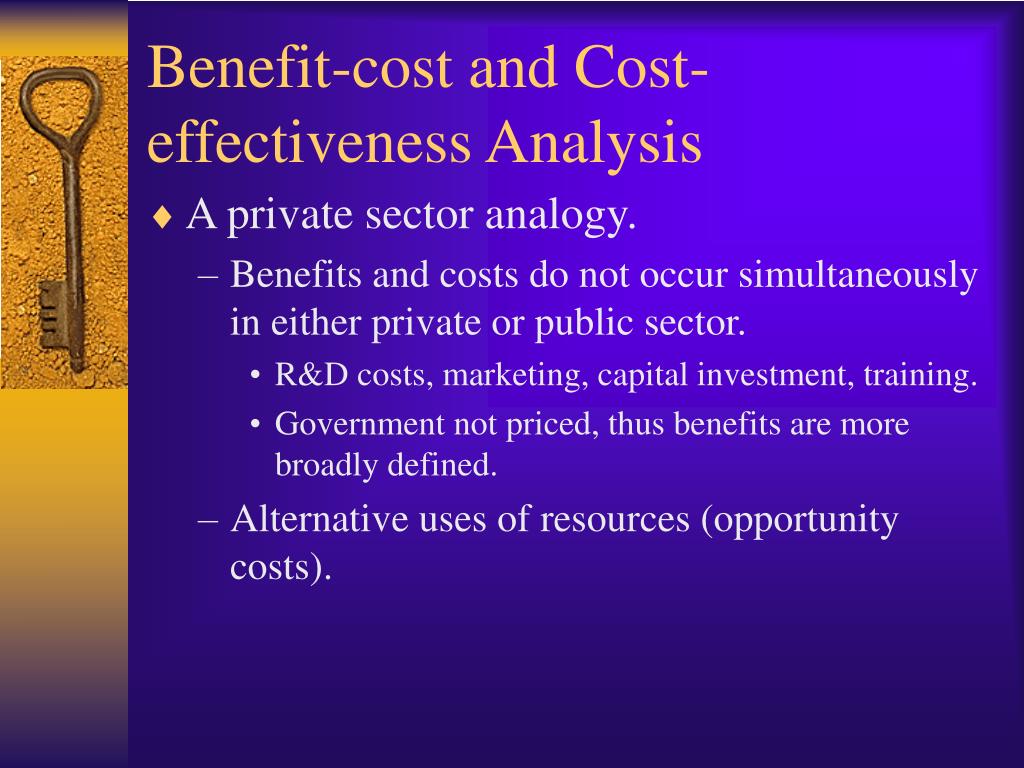 Benefit-cost and Cost-effectiveness Analysis

♦ A private sector analogy.

– Benefits and costs do not occur simultaneously in either private or public sector.

• R&D costs, marketing, capital investment, training.

• Government not priced, thus benefits are more broadly defined.

– Alternative uses of resources (opportunity costs).